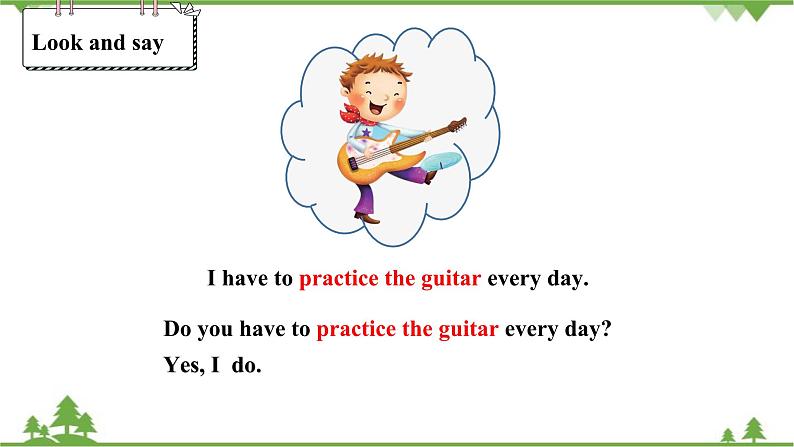 Look and say

I have to practice the guitar every day.

Do you have to practice the guitar every day?

Yes, I do.